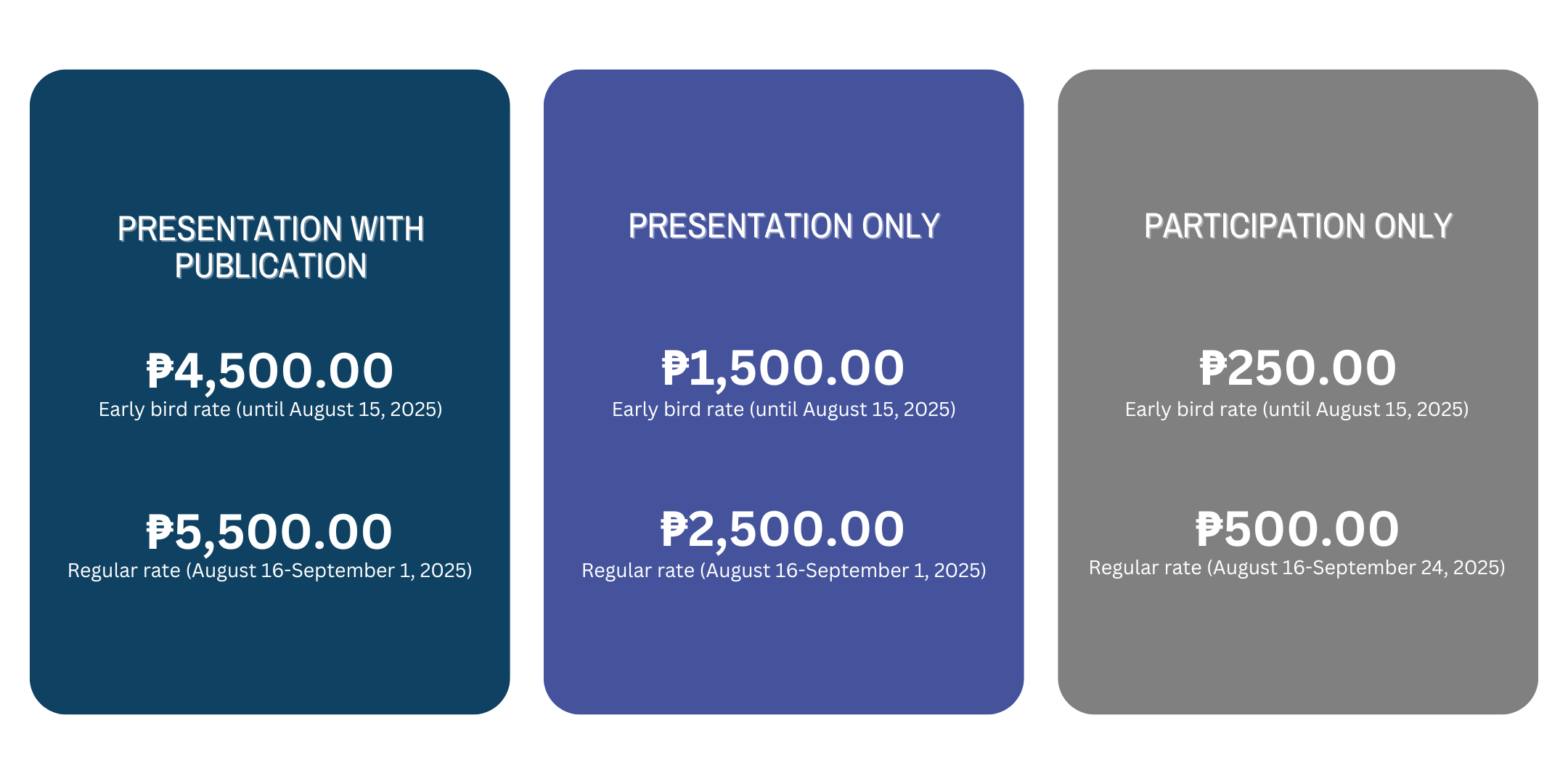 PRESENTATION WITH PUBLICATION

₱4,500.00
Early bird rate (until August 15, 2025)

₱5,500.00
Regular rate (August 16-September 1, 2025)

PRESENTATION ONLY

₱1,500.00
Early bird rate (until August 15, 2025)

₱2,500.00
Regular rate (August 16-September 1, 2025)

PARTICIPATION ONLY

₱250.00
Early bird rate (until August 15, 2025)

₱500.00
Regular rate (August 16-September 24, 2025)